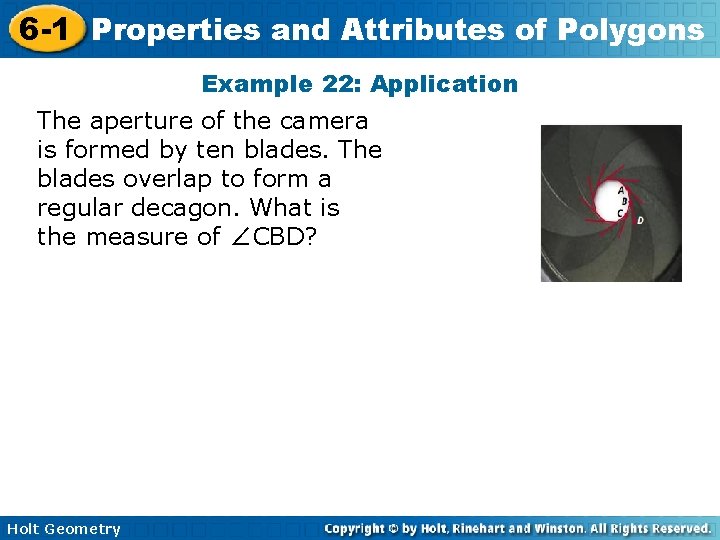 6-1 Properties and Attributes of Polygons

Example 22: Application

The aperture of the camera is formed by ten blades. The blades overlap to form a regular decagon. What is the measure of $\angle CBD$?

A
B
C
D

Holt Geometry

Copyright © by Holt, Rinehart and Winston. All Rights Reserved.